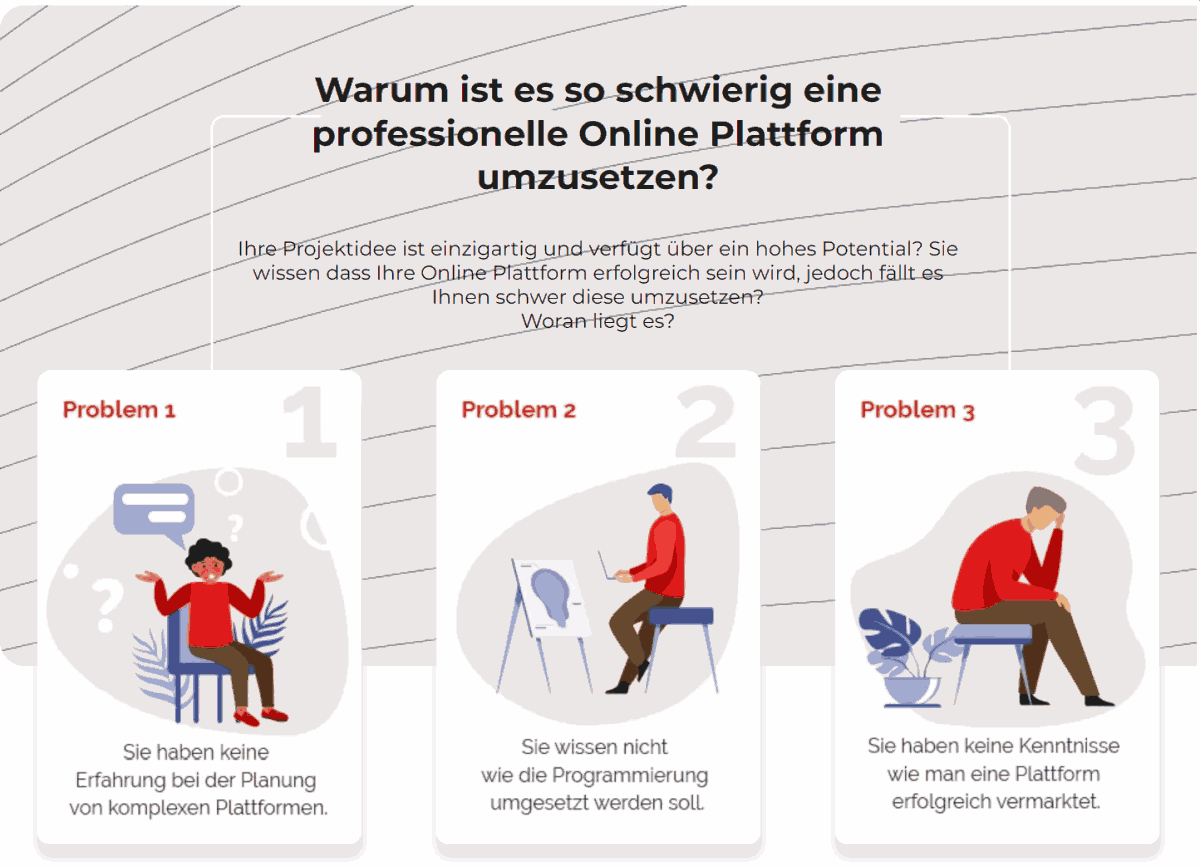 Warum ist es so schwierig eine professionelle Online Plattform umzusetzen?

Ihre Projektidee ist einzigartig und verfügt über ein hohes Potential? Sie wissen dass Ihre Online Plattform erfolgreich sein wird, jedoch fällt es Ihnen schwer diese umzusetzen?
Woran liegt es?

Problem 1

1

Sie haben keine Erfahrung bei der Planung von komplexen Plattformen.

Problem 2

2

Sie wissen nicht wie die Programmierung umgesetzt werden soll.

Problem 3

3

Sie haben keine Kenntnisse wie man eine Plattform erfolgreich vermarktet.